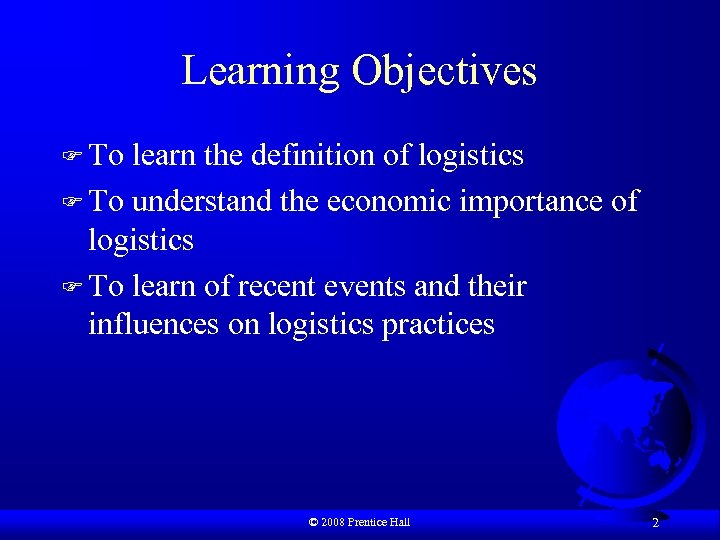 Learning Objectives

☞ To learn the definition of logistics

☞ To understand the economic importance of logistics

☞ To learn of recent events and their influences on logistics practices

© 2008 Prentice Hall

2